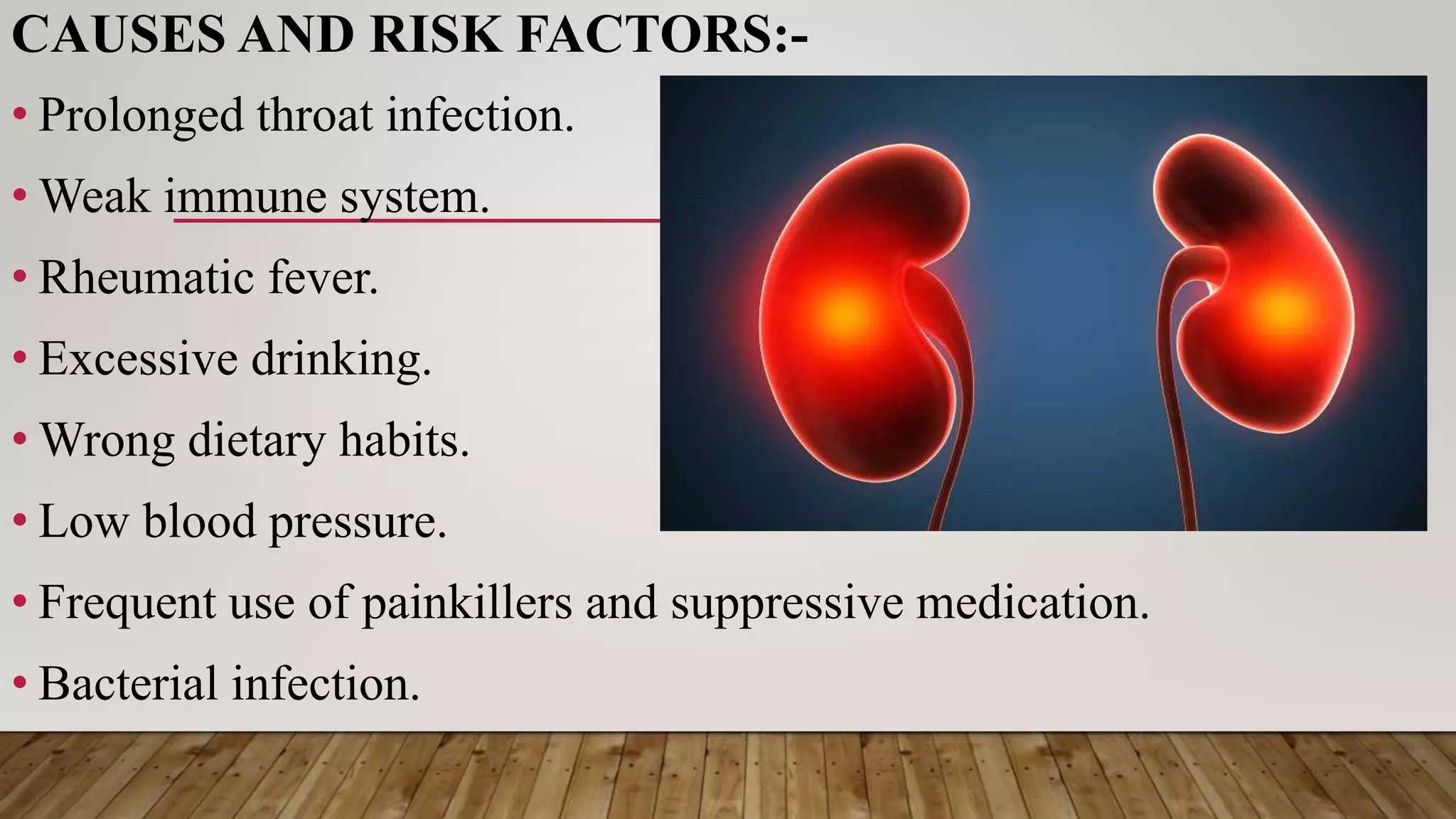 CAUSES AND RISK FACTORS:-

• Prolonged throat infection.

• Weak immune system.

• Rheumatic fever.

• Excessive drinking.

• Wrong dietary habits.

• Low blood pressure.

• Frequent use of painkillers and suppressive medication.

• Bacterial infection.